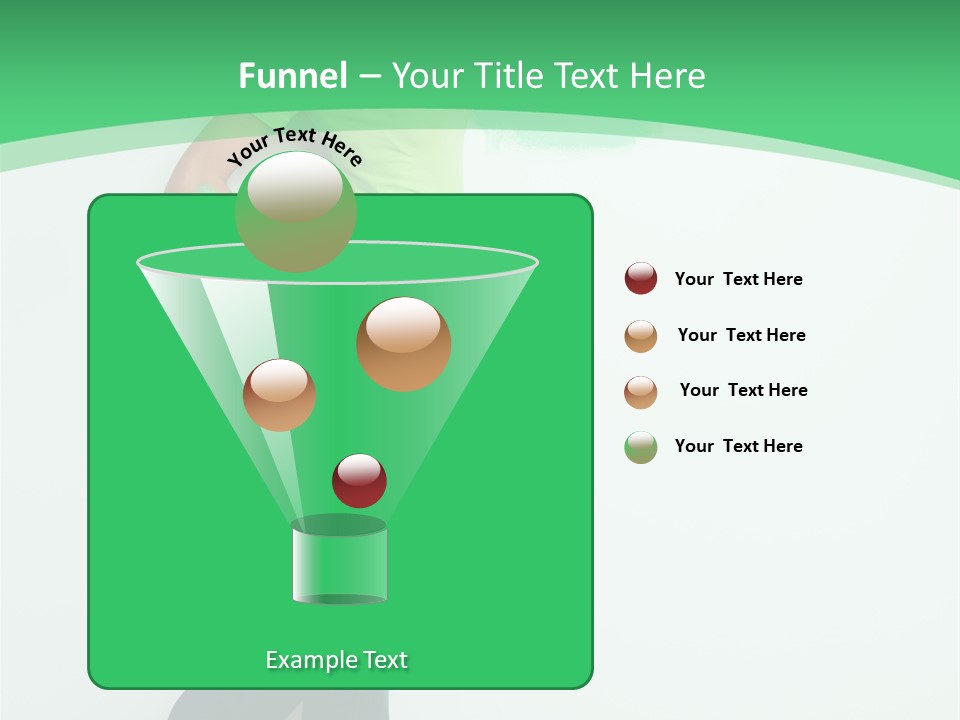 Funnel – Your Title Text Here

Your Text Here

Your Text Here

Your Text Here

Your Text Here

Your Text Here

Example Text